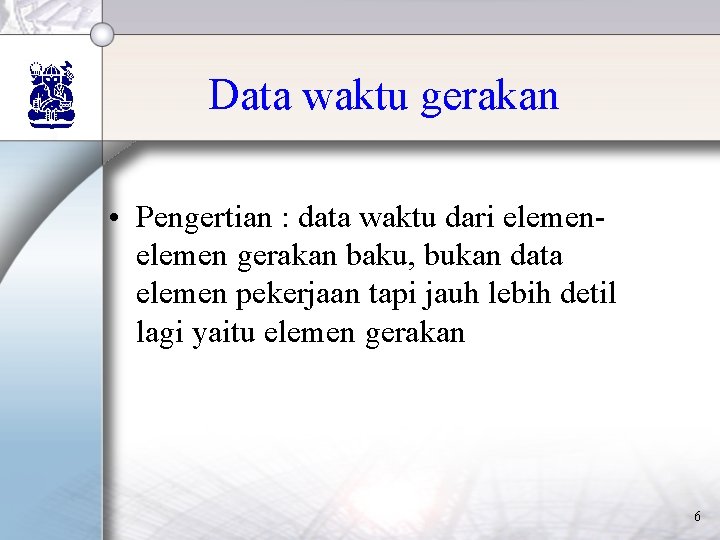 Data waktu gerakan

• Pengertian : data waktu dari elemen-elemen gerakan baku, bukan data elemen pekerjaan tapi jauh lebih detil lagi yaitu elemen gerakan

6